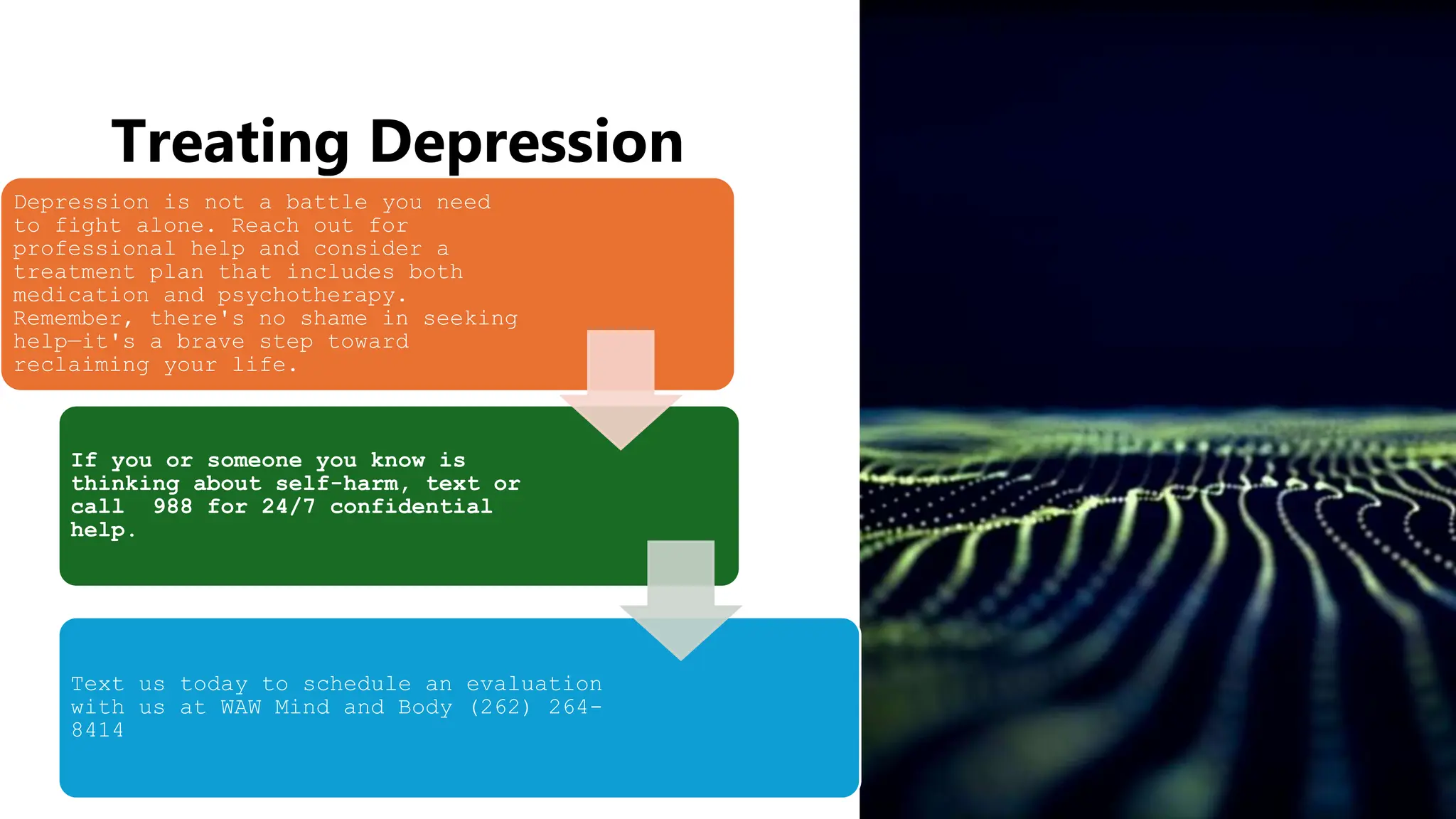 Treating Depression

Depression is not a battle you need to fight alone. Reach out for professional help and consider a treatment plan that includes both medication and psychotherapy. Remember, there's no shame in seeking help—it's a brave step toward reclaiming your life.

If you or someone you know is thinking about self-harm, text or call 988 for 24/7 confidential help.

Text us today to schedule an evaluation with us at WAW Mind and Body (262) 264-8414